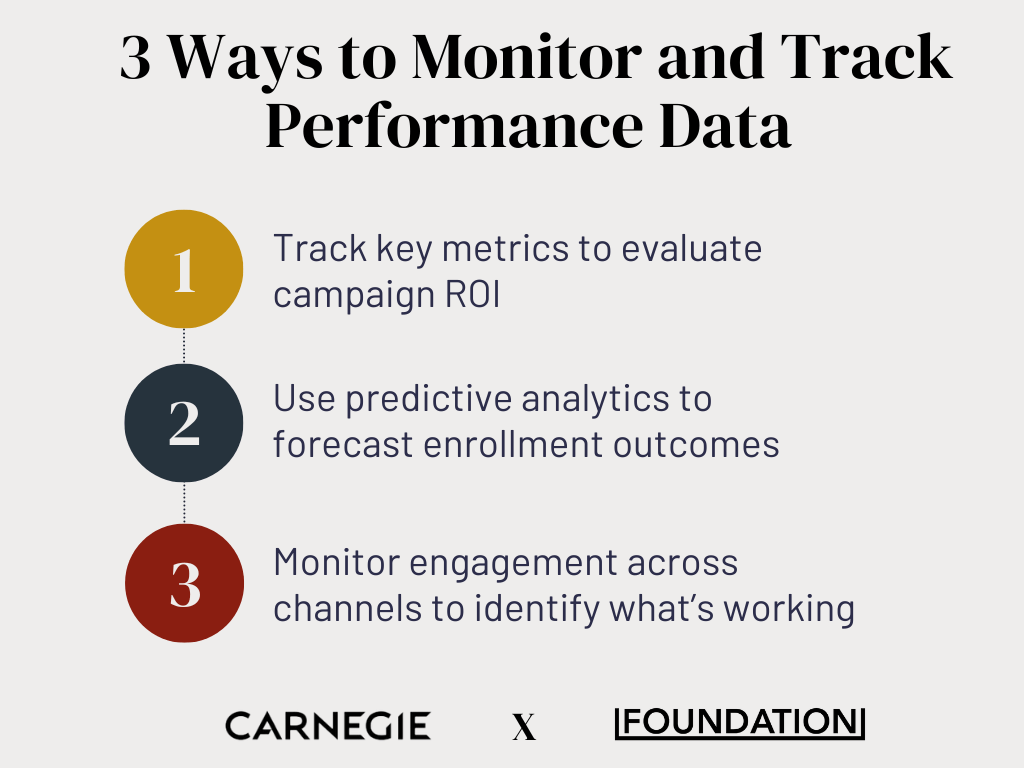 3 Ways to Monitor and Track Performance Data

1 Track key metrics to evaluate campaign ROI

2 Use predictive analytics to forecast enrollment outcomes

3 Monitor engagement across channels to identify what's working

CARNEGIE X FOUNDATION